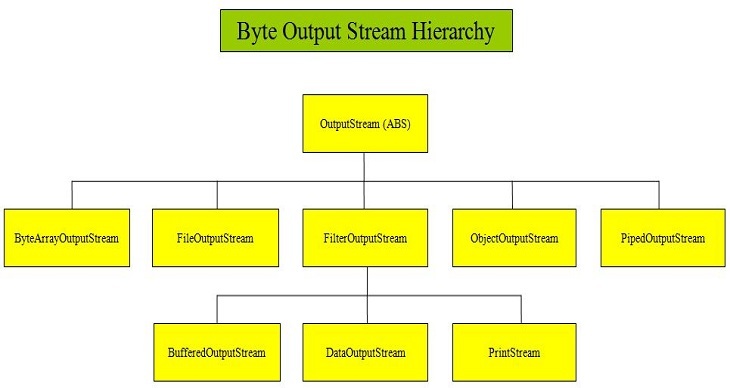 Byte Output Stream Hierarchy

OutputStream (ABS)

ByteArrayOutputStream

FileOutputStream

FilterOutputStream

ObjectOutputStream

PipedOutputStream

BufferedOutputStream

DataOutputStream

PrintStream